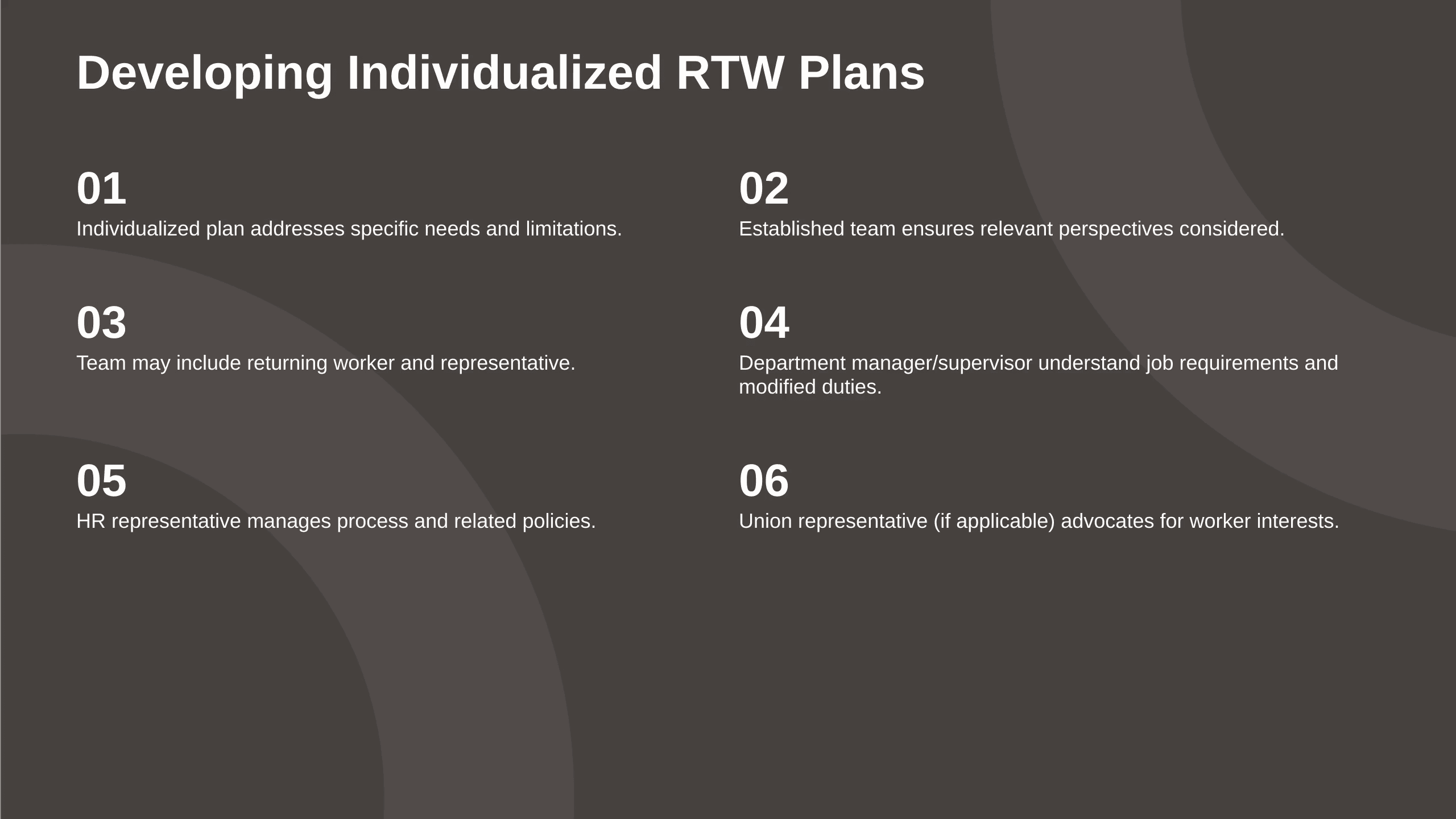 Developing Individualized RTW Plans

01
Individualized plan addresses specific needs and limitations.

02
Established team ensures relevant perspectives considered.

03
Team may include returning worker and representative.

04
Department manager/supervisor understand job requirements and modified duties.

05
HR representative manages process and related policies.

06
Union representative (if applicable) advocates for worker interests.